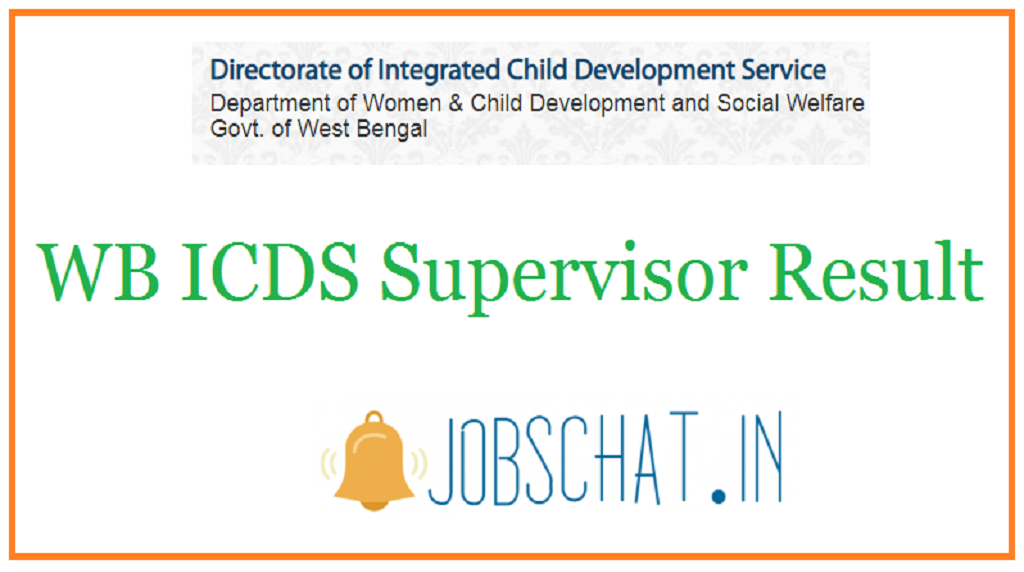 Directorate of Integrated Child Development Service
Department of Women & Child Development and Social Welfare
Govt. of West Bengal

WB ICDS Supervisor Result

JOBSCHAT.IN